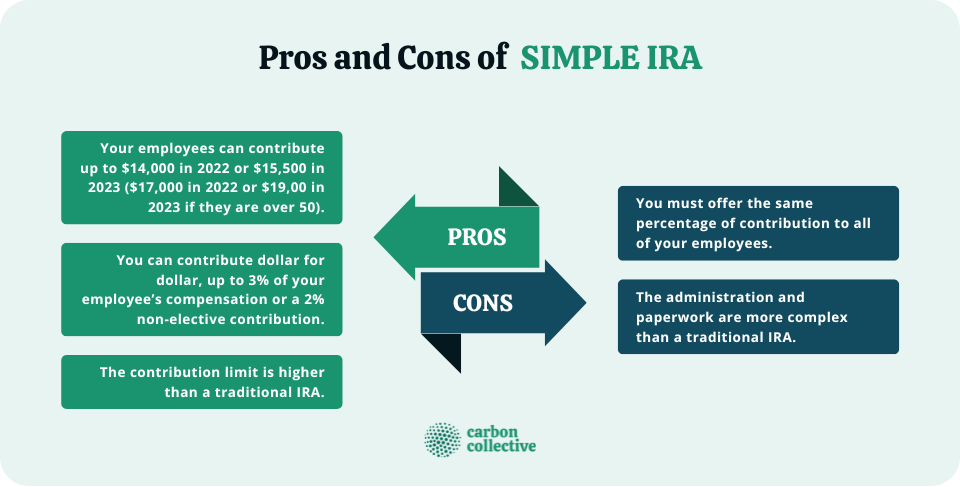 Pros and Cons of SIMPLE IRA

Your employees can contribute up to \$14,000 in 2022 or \$15,500 in 2023 (\$17,000 in 2022 or \$19,00 in 2023 if they are over 50).

You can contribute dollar for dollar, up to 3% of your employee's compensation or a 2% non-elective contribution.

The contribution limit is higher than a traditional IRA.

PROS

CONS

You must offer the same percentage of contribution to all of your employees.

The administration and paperwork are more complex than a traditional IRA.

carbon collective